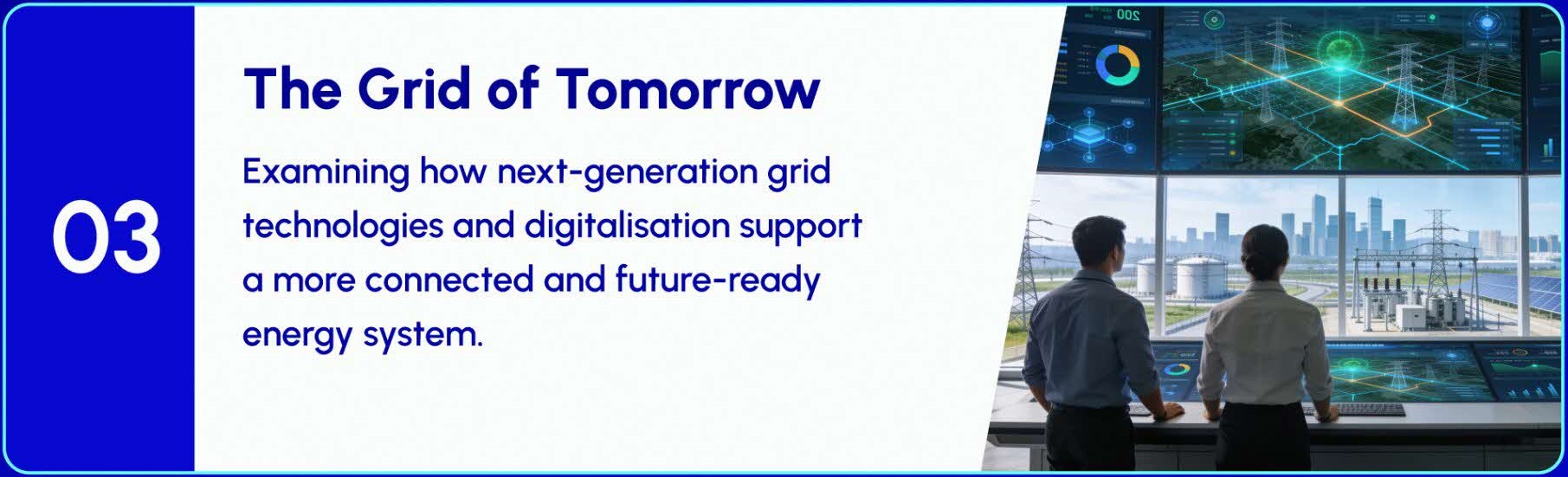 03

The Grid of Tomorrow

Examining how next-generation grid technologies and digitalisation support a more connected and future-ready energy system.